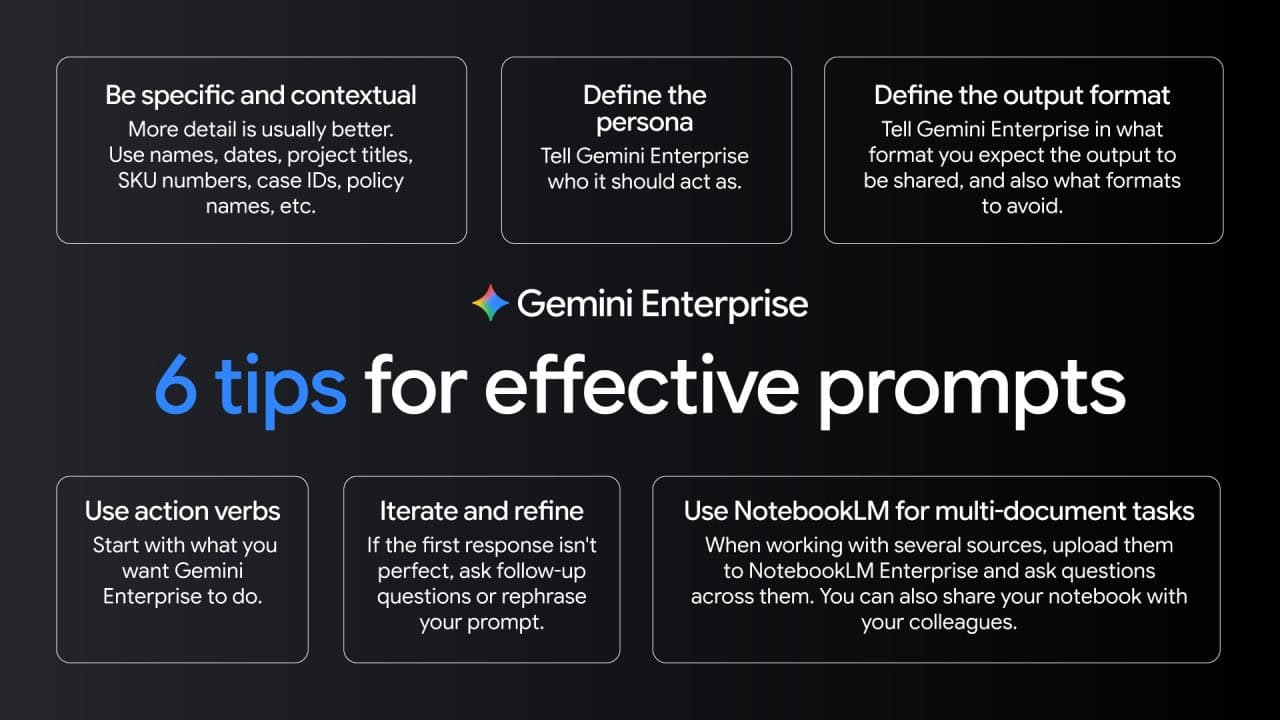 Be specific and contextual
More detail is usually better. Use names, dates, project titles, SKU numbers, case IDs, policy names, etc.

Define the persona
Tell Gemini Enterprise who it should act as.

Define the output format
Tell Gemini Enterprise in what format you expect the output to be shared, and also what formats to avoid.

Gemini Enterprise

6 tips for effective prompts

Use action verbs
Start with what you want Gemini Enterprise to do.

Iterate and refine
If the first response isn't perfect, ask follow-up questions or rephrase your prompt.

Use NotebookLM for multi-document tasks
When working with several sources, upload them to NotebookLM Enterprise and ask questions across them. You can also share your notebook with your colleagues.